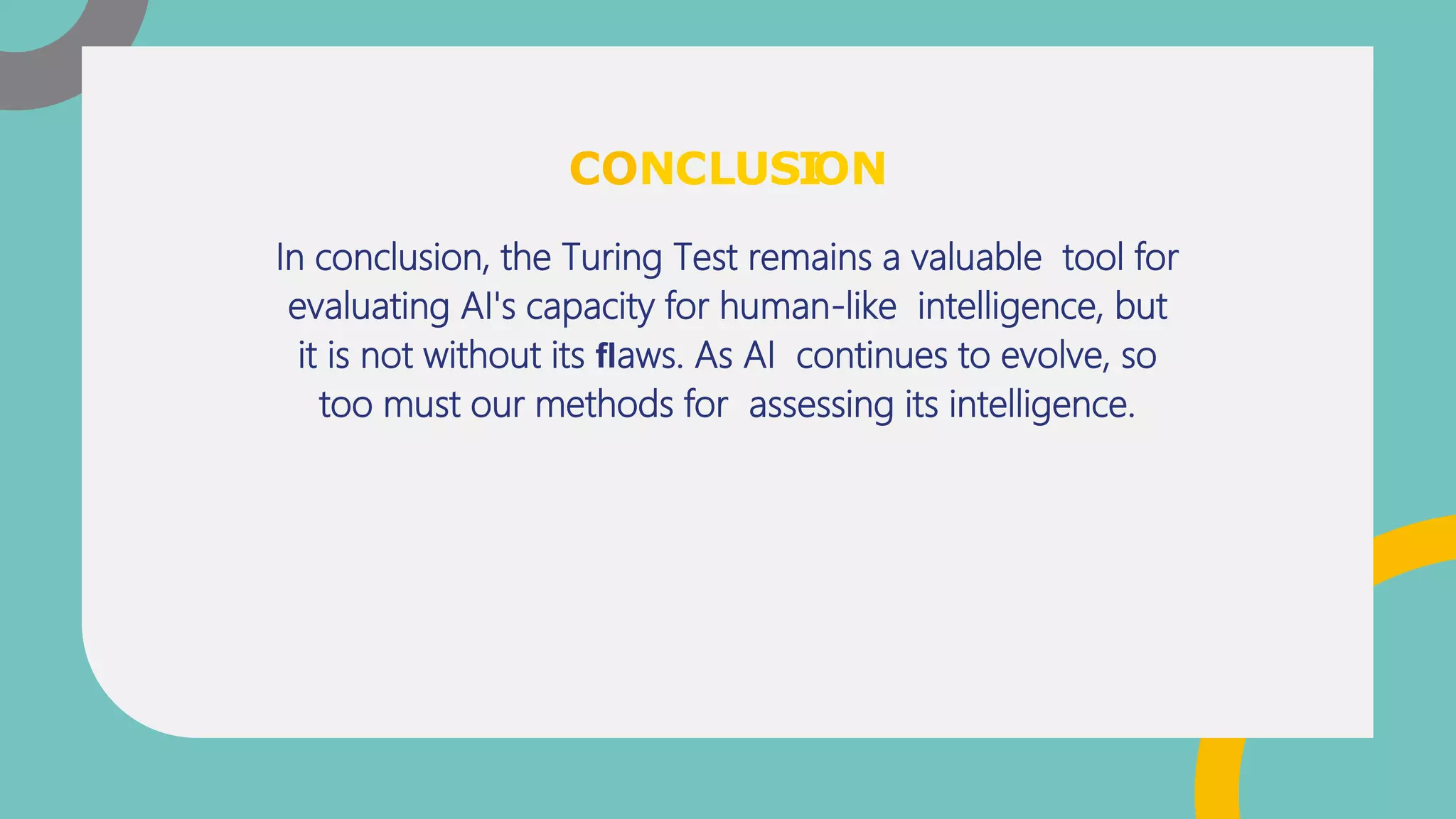 CONCLUSION

In conclusion, the Turing Test remains a valuable tool for evaluating AI's capacity for human-like intelligence, but it is not without its flaws. As AI continues to evolve, so too must our methods for assessing its intelligence.